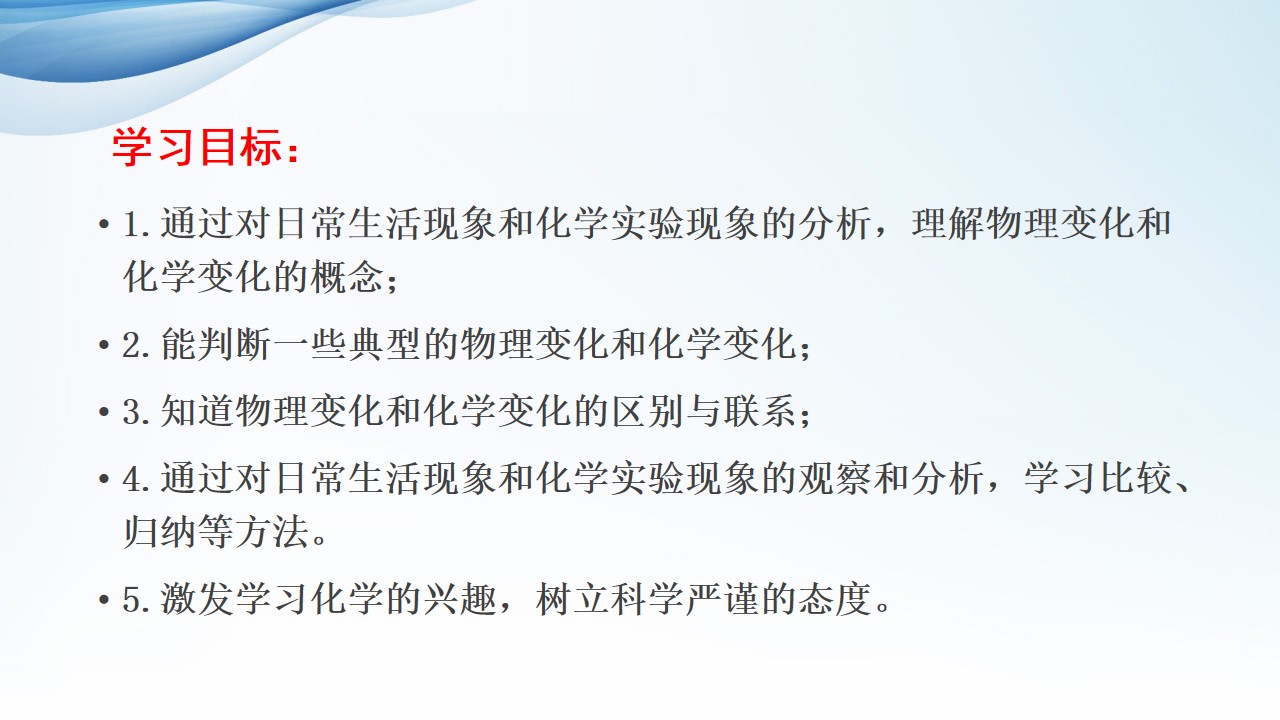 学习目标：

• 1.通过对日常生活现象和化学实验现象的分析，理解物理变化和化学变化的概念；

• 2.能判断一些典型的物理变化和化学变化；

• 3.知道物理变化和化学变化的区别与联系；

• 4.通过对日常生活现象和化学实验现象的观察和分析，学习比较、归纳等方法。

• 5.激发学习化学的兴趣，树立科学严谨的态度。